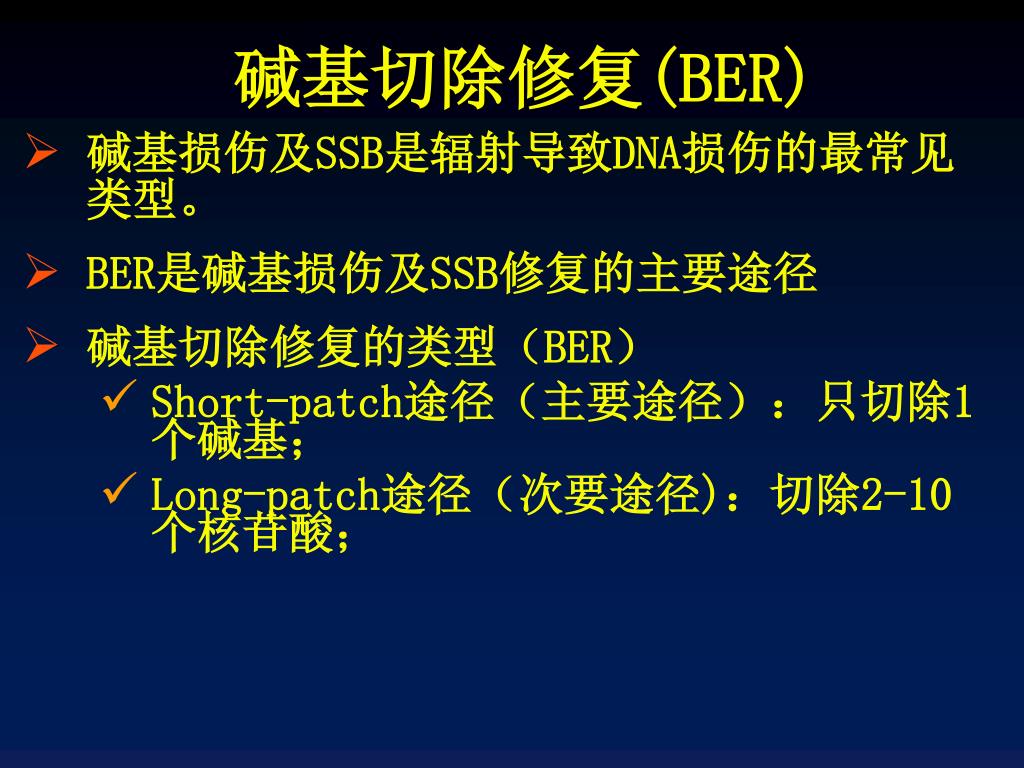 碱基切除修复(BER)

➢ 碱基损伤及SSB是辐射导致DNA损伤的最常见类型。

➢ BER是碱基损伤及SSB修复的主要途径

➢ 碱基切除修复的类型（BER）
✓ Short-patch途径（主要途径）：只切除1个碱基；
✓ Long-patch途径（次要途径)：切除2-10个核苷酸；